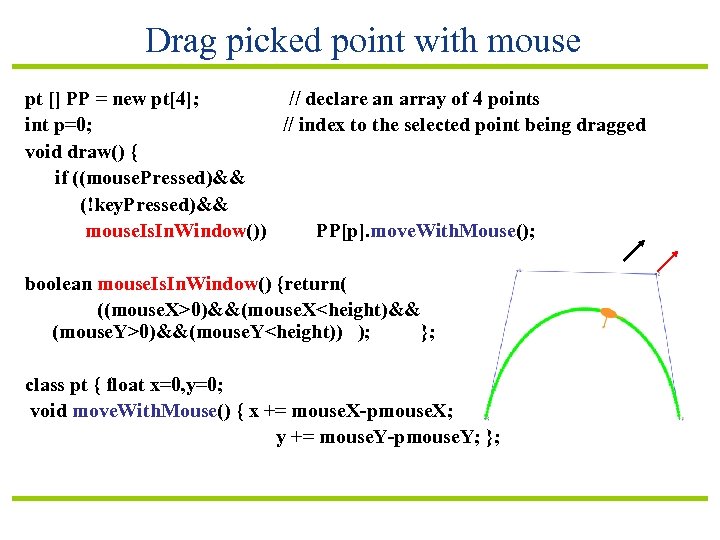 Drag picked point with mouse

pt [] PP = new pt[4]; // declare an array of 4 points
int p=0; // index to the selected point being dragged
void draw() {
if ((mousePressed)&&
(!keyPressed)&&
mouseIsInWindow()) PP[p].moveWithMouse();

boolean mouseIsInWindow() {return(
((mouseX>0)&&(mouseX<height)&&
(mouseY>0)&&(mouseY<height)) ); };

class pt { float x=0,y=0;
void moveWithMouse() { x += mouseX-pmouseX;
y += mouseY-pmouseY; };